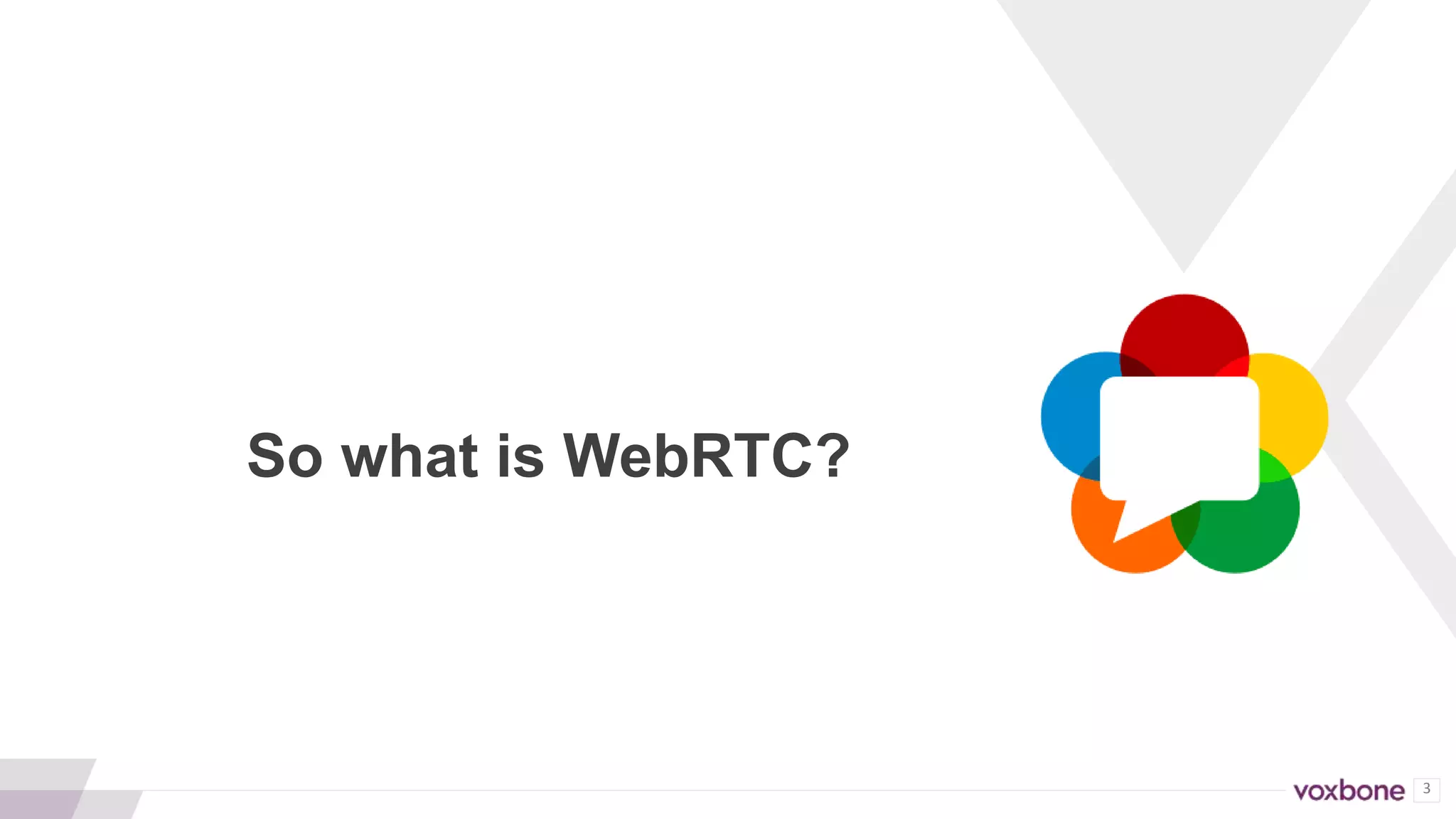 So what is WebRTC?

voxbone 3